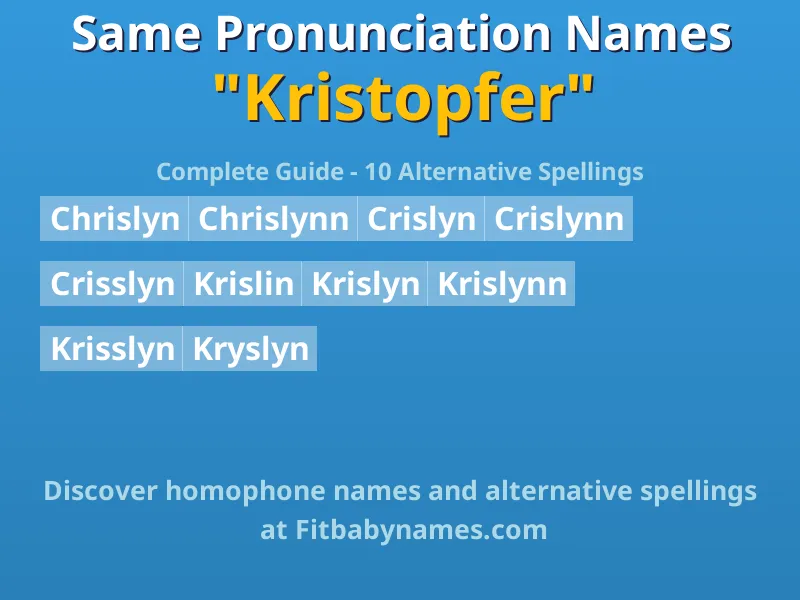 Same Pronunciation Names
"Kristopfer"

Complete Guide - 10 Alternative Spellings

Chrislyn Chrislynn Crislyn Crislynn

Crisslyn Krislin Krislyn Krislynn

Krisslyn Kryslyn

Discover homophone names and alternative spellings at Fitbabynames.com